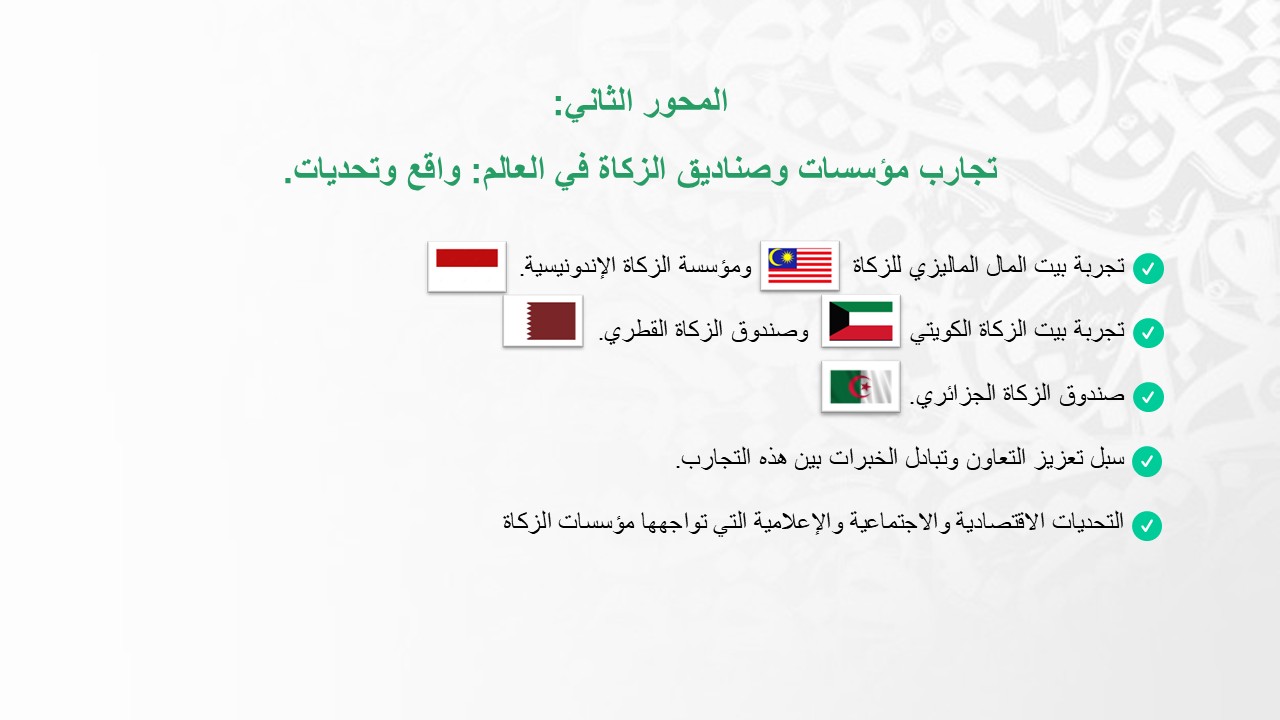 المحور الثاني:

تجارب مؤسسات وصناديق الزكاة في العالم: واقع وتحديات.

تجربة بيت المال الماليزي للزكاة ومؤسسة الزكاة الإندونيسية.

تجربة بيت الزكاة الكويتي وصندوق الزكاة القطري.

صندوق الزكاة الجزائري.

سبل تعزيز التعاون وتبادل الخبرات بين هذه التجارب.

التحديات الاقتصادية والاجتماعية والإعلامية التي تواجهها مؤسسات الزكاة